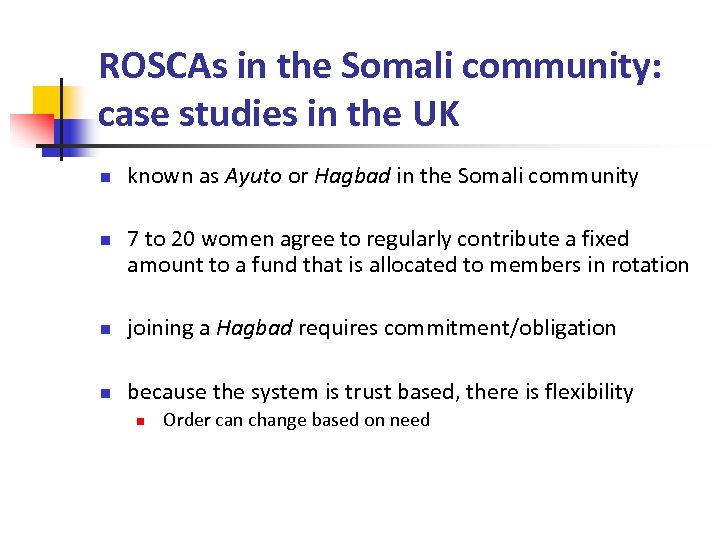 ROSCAs in the Somali community: case studies in the UK

known as Ayuto or Hagbad in the Somali community

7 to 20 women agree to regularly contribute a fixed amount to a fund that is allocated to members in rotation

joining a Hagbad requires commitment/obligation

because the system is trust based, there is flexibility

Order can change based on need